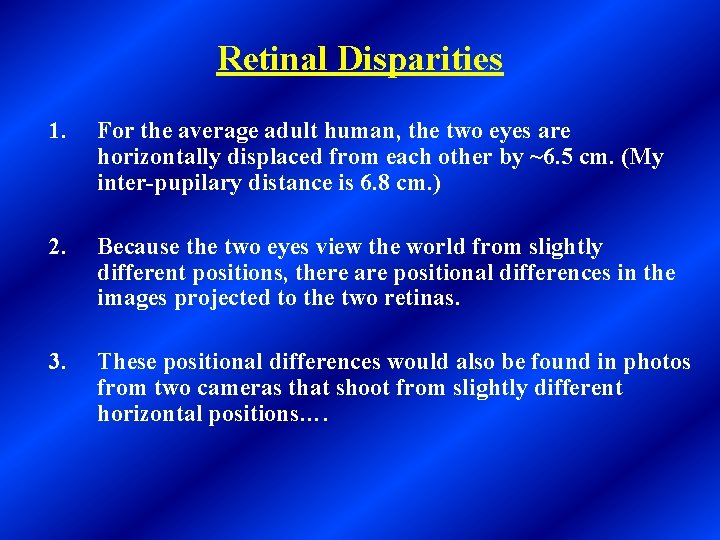 Retinal Disparities

1. For the average adult human, the two eyes are horizontally displaced from each other by ~6.5 cm. (My inter-pupilary distance is 6.8 cm.)

2. Because the two eyes view the world from slightly different positions, there are positional differences in the images projected to the two retinas.

3. These positional differences would also be found in photos from two cameras that shoot from slightly different horizontal positions.…